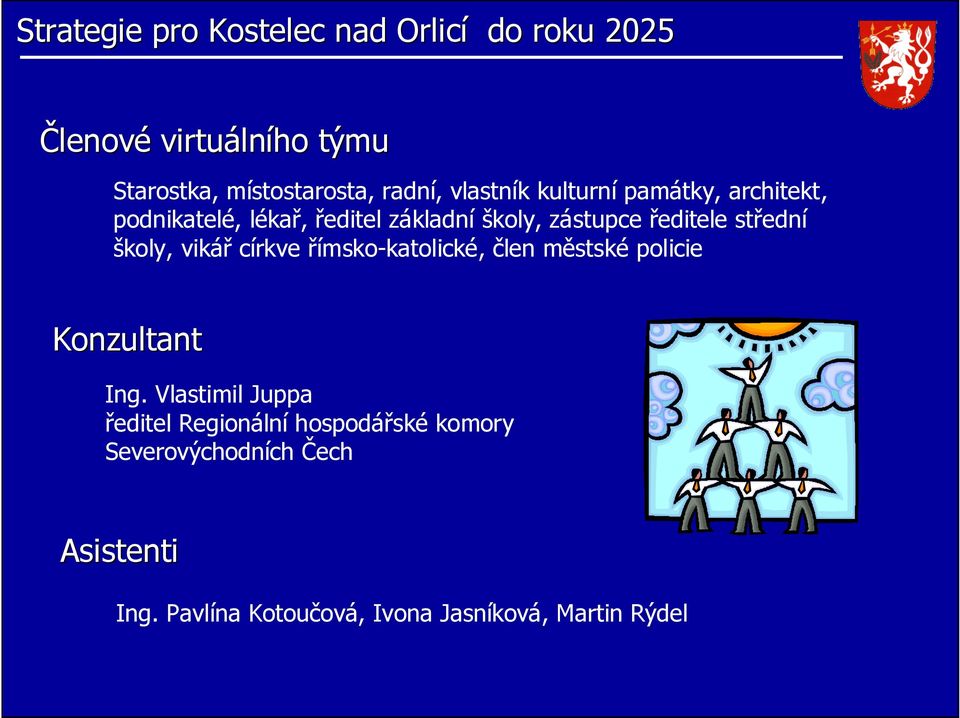 Strategie pro Kostelec nad Orlicí do roku 2025

Členové virtuálního týmu

Starostka, místostarosta, radní, vlastník kulturní památky, architekt, podnikatelé, lékař, ředitel základní školy, zástupce ředitele střední školy, vikář církve římsko-katolické, člen městské policie

Konzultant

Ing. Vlastimil Juppa
ředitel Regionální hospodářské komory
Severovýchodních Čech

Asistenti

Ing. Pavlína Kotoučová, Ivona Jasníková, Martin Rýdel